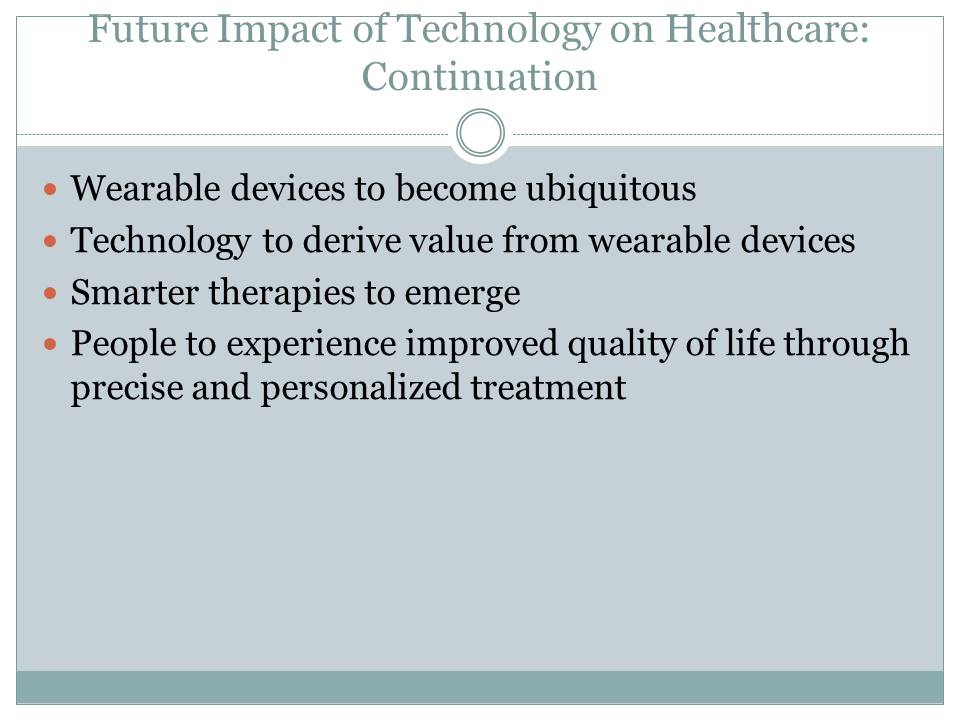 Future Impact of Technology on Healthcare: Continuation

- Wearable devices to become ubiquitous
- Technology to derive value from wearable devices
- Smarter therapies to emerge
- People to experience improved quality of life through precise and personalized treatment